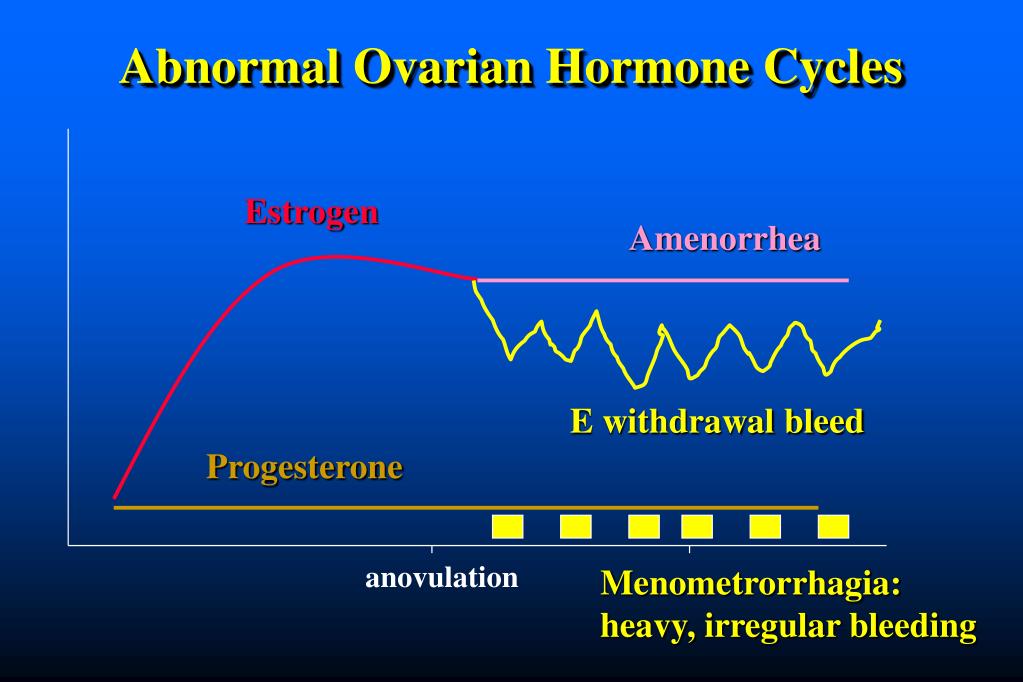 Abnormal Ovarian Hormone Cycles

Estrogen

Amenorrhea

E withdrawal bleed

Progesterone

anovulation

Menometrorrhagia:
heavy, irregular bleeding